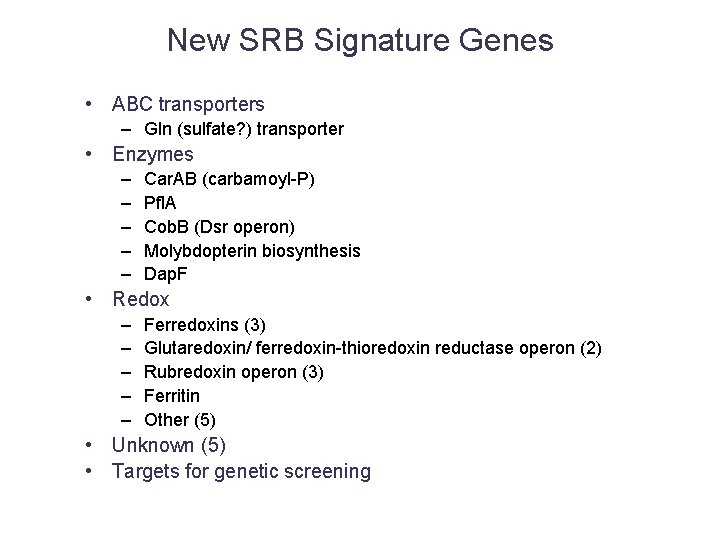 New SRB Signature Genes

• ABC transporters
– Gln (sulfate?) transporter
• Enzymes
– CarAB (carbamoyl-P)
– PflA
– CobB (Dsr operon)
– Molybdopterin biosynthesis
– DapF
• Redox
– Ferredoxins (3)
– Glutaredoxin/ ferredoxin-thioredoxin reductase operon (2)
– Rubredoxin operon (3)
– Ferritin
– Other (5)
• Unknown (5)
• Targets for genetic screening